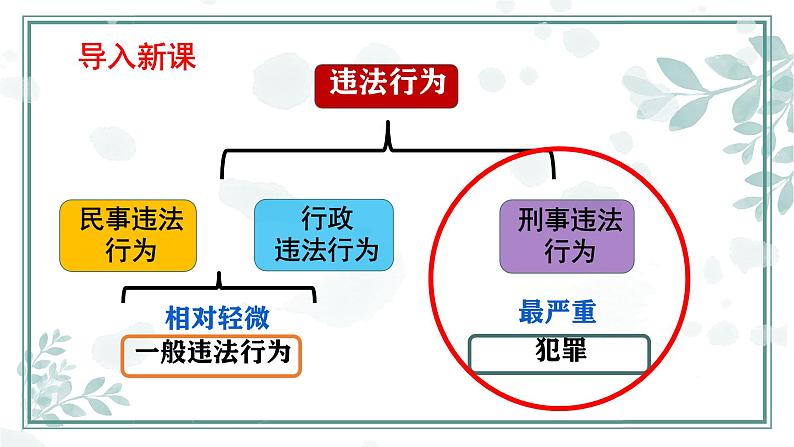 导入新课

违法行为

民事违法行为

行政违法行为

刑事违法行为

相对轻微

一般违法行为

最严重

犯罪